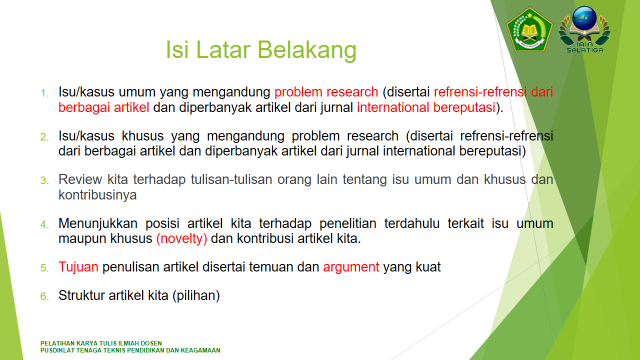 IAIN SALATIGA

Isi Latar Belakang

1. Isu/kasus umum yang mengandung problem research (disertai refrensi-refrensi dari berbagai artikel dan diperbanyak artikel dari jurnal international bereputasi).

2. Isu/kasus khusus yang mengandung problem research (disertai refrensi-refrensi dari berbagai artikel dan diperbanyak artikel dari jurnal international bereputasi)

3. Review kita terhadap tulisan-tulisan orang lain tentang isu umum dan khusus dan kontribusinya

4. Menunjukkan posisi artikel kita terhadap penelitian terdahulu terkait isu umum maupun khusus (novelty) dan kontribusi artikel kita.

5. Tujuan penulisan artikel disertai temuan dan argument yang kuat

6. Struktur artikel kita (pilihan)

PELATIHAN KARYA TULIS ILMIAH DOSEN
PUSDIKLAT TENAGA TEKNIS PENDIDIKAN DAN KEAGAMAAN